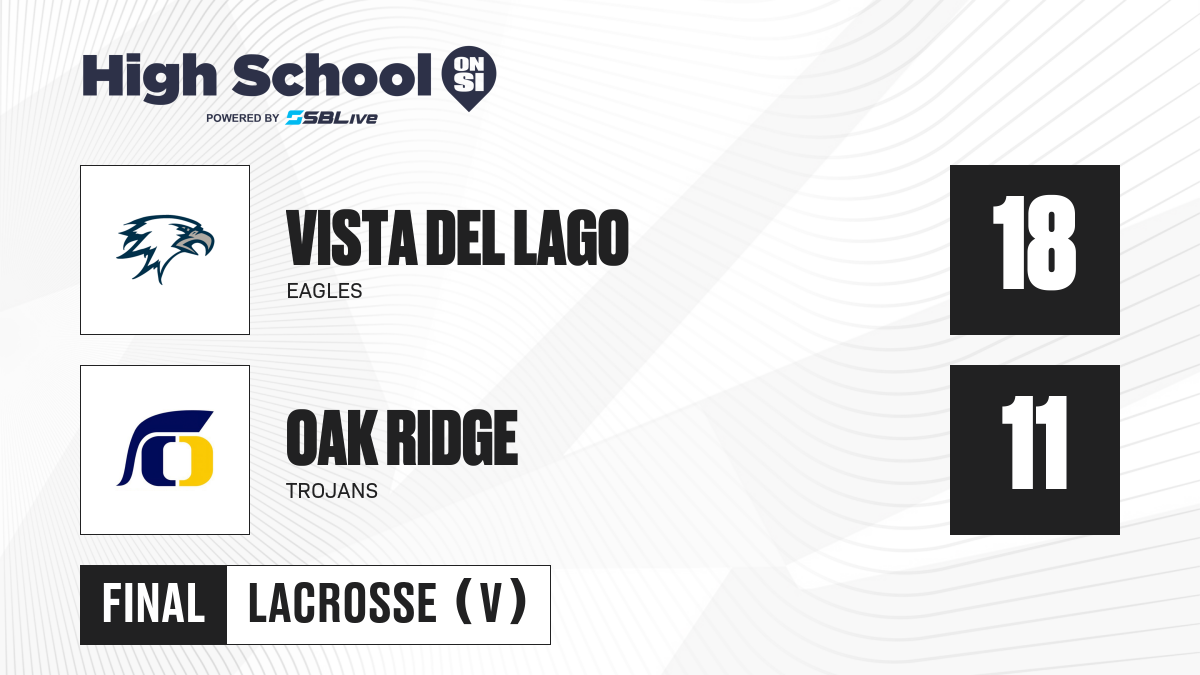 High School ON SI
POWERED BY SBLive

VISTA DEL LAGO
EAGLES

18

OAK RIDGE
TROJANS

11

FINAL LACROSSE (V)